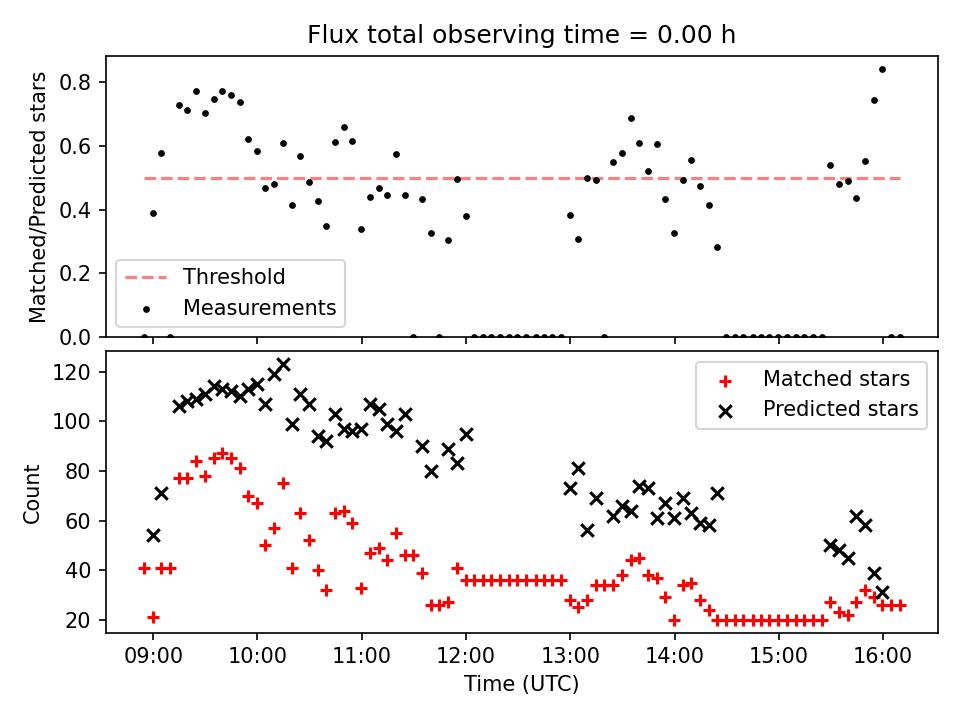 Flux total observing time = 0.00 h

Matched/Predicted stars

0.8
0.6
0.4
0.2
0.0

Threshold
Measurements

Count

120
100
80
60
40
20

Matched stars
Predicted stars

09:00
10:00
11:00
12:00
13:00
14:00
15:00
16:00

Time (UTC)